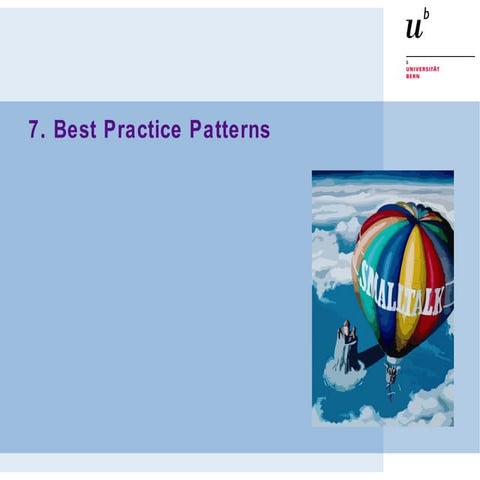 $u^b$

b
UNIVERSITÄT
BERN

7. Best Practice Patterns

SMALLTALK